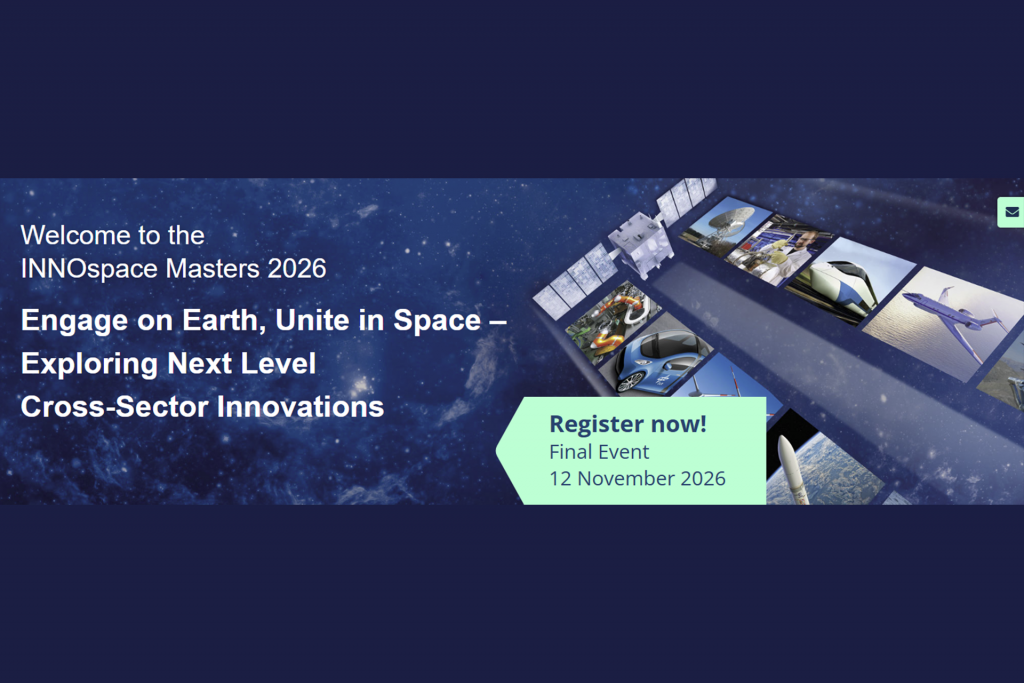 Welcome to the
INNOspace Masters 2026

Engage on Earth, Unite in Space –
Exploring Next Level
Cross-Sector Innovations

Register now!
Final Event
12 November 2026